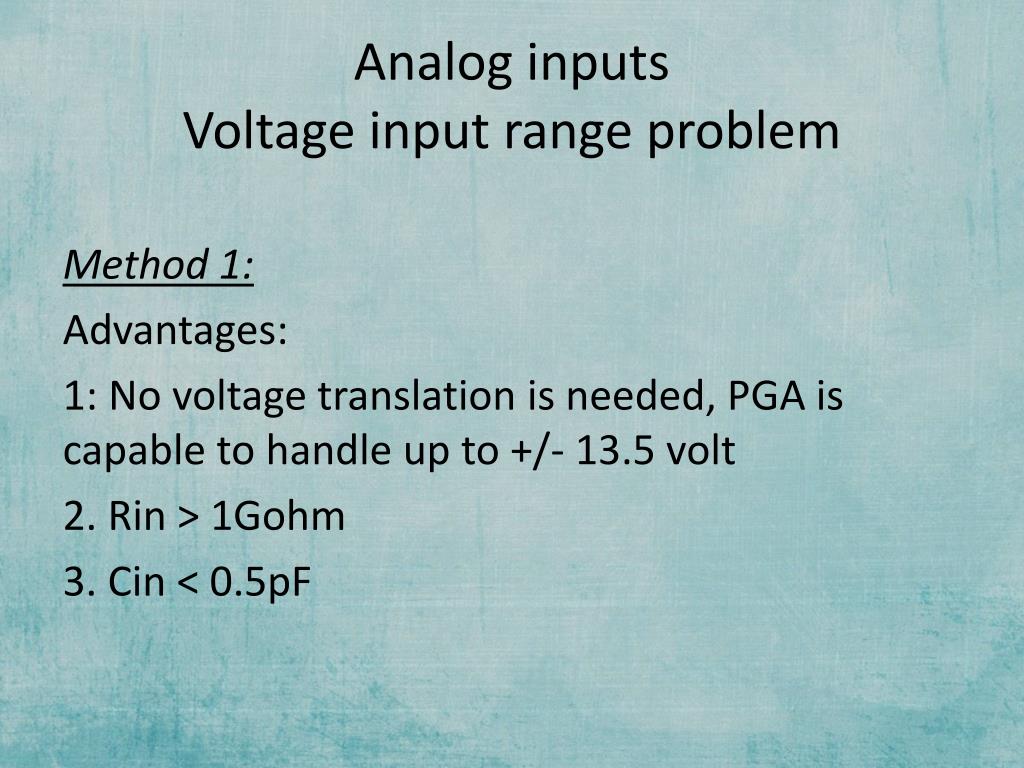 Analog inputs
Voltage input range problem

Method 1:

Advantages:

1: No voltage translation is needed, PGA is capable to handle up to +/- 13.5 volt

2. Rin > 1Gohm

3. Cin < 0.5pF